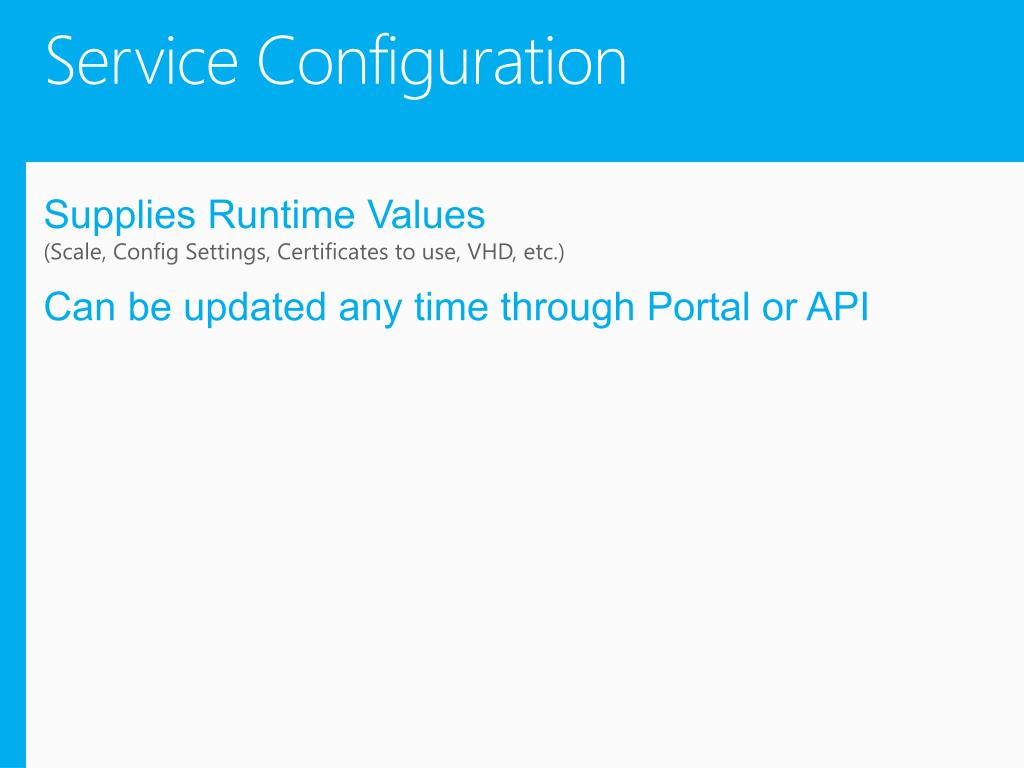 Service Configuration

Supplies Runtime Values
(Scale, Config Settings, Certificates to use, VHD, etc.)

Can be updated any time through Portal or API